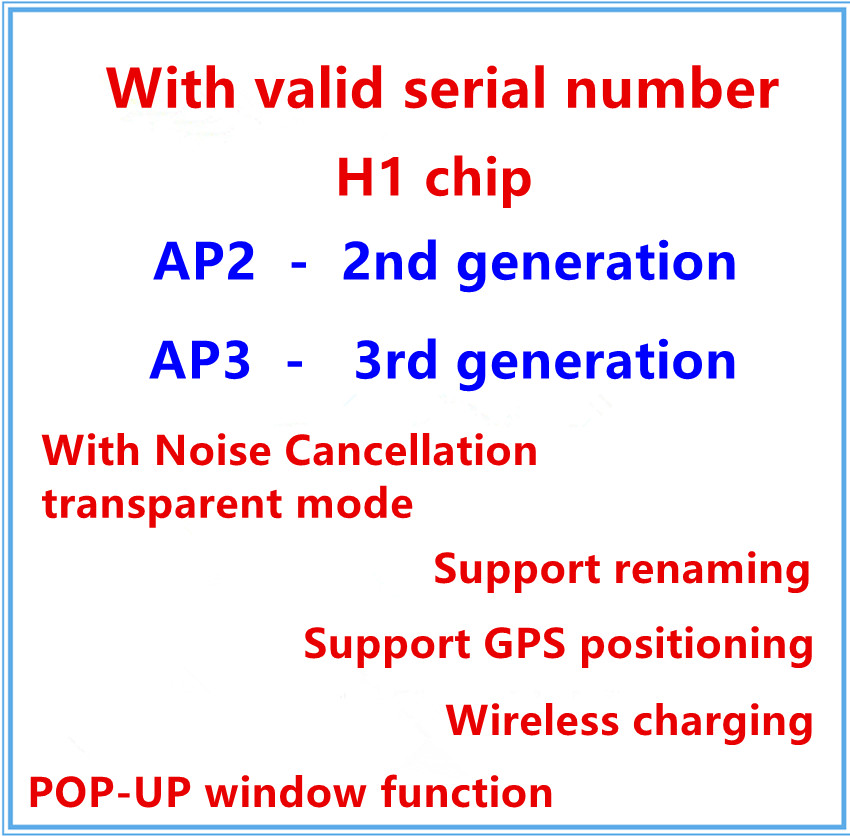 With valid serial number

H1 chip

AP2 - 2nd generation

AP3 - 3rd generation

With Noise Cancellation
transparent mode

Support renaming

Support GPS positioning

Wireless charging

POP-UP window function